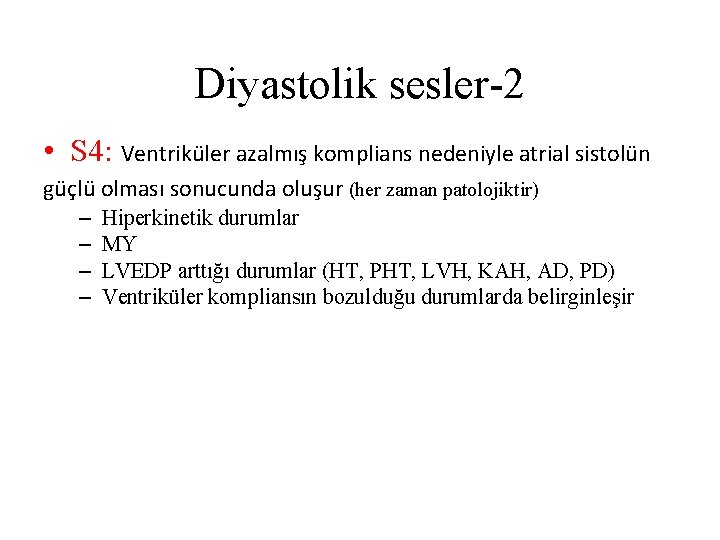 Diyastolik sesler-2

• S4: Ventriküler azalmış komplians nedeniyle atrial sistolün güçlü olması sonucunda oluşur (her zaman patolojiktir)

– Hiperkinetik durumlar
– MY
– LVEDP arttığı durumlar (HT, PHT, LVH, KAH, AD, PD)
– Ventriküler kompliansın bozulduğu durumlarda belirginleşir